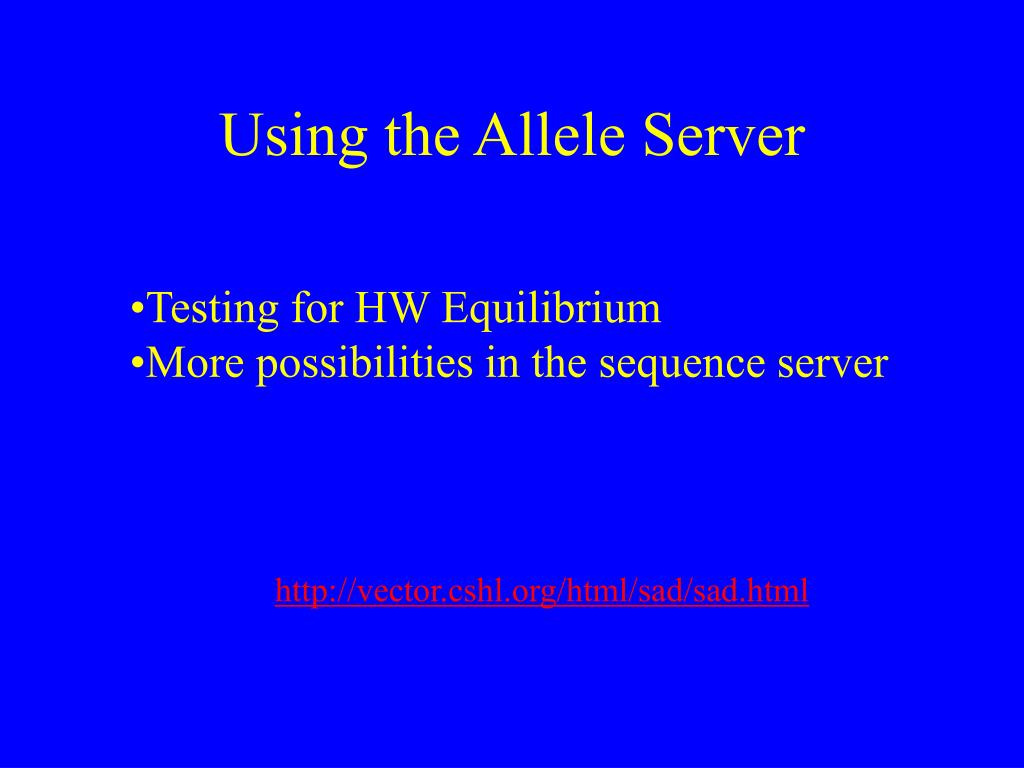 Using the Allele Server

•Testing for HW Equilibrium
•More possibilities in the sequence server

http://vector.cshl.org/html/sad/sad.html